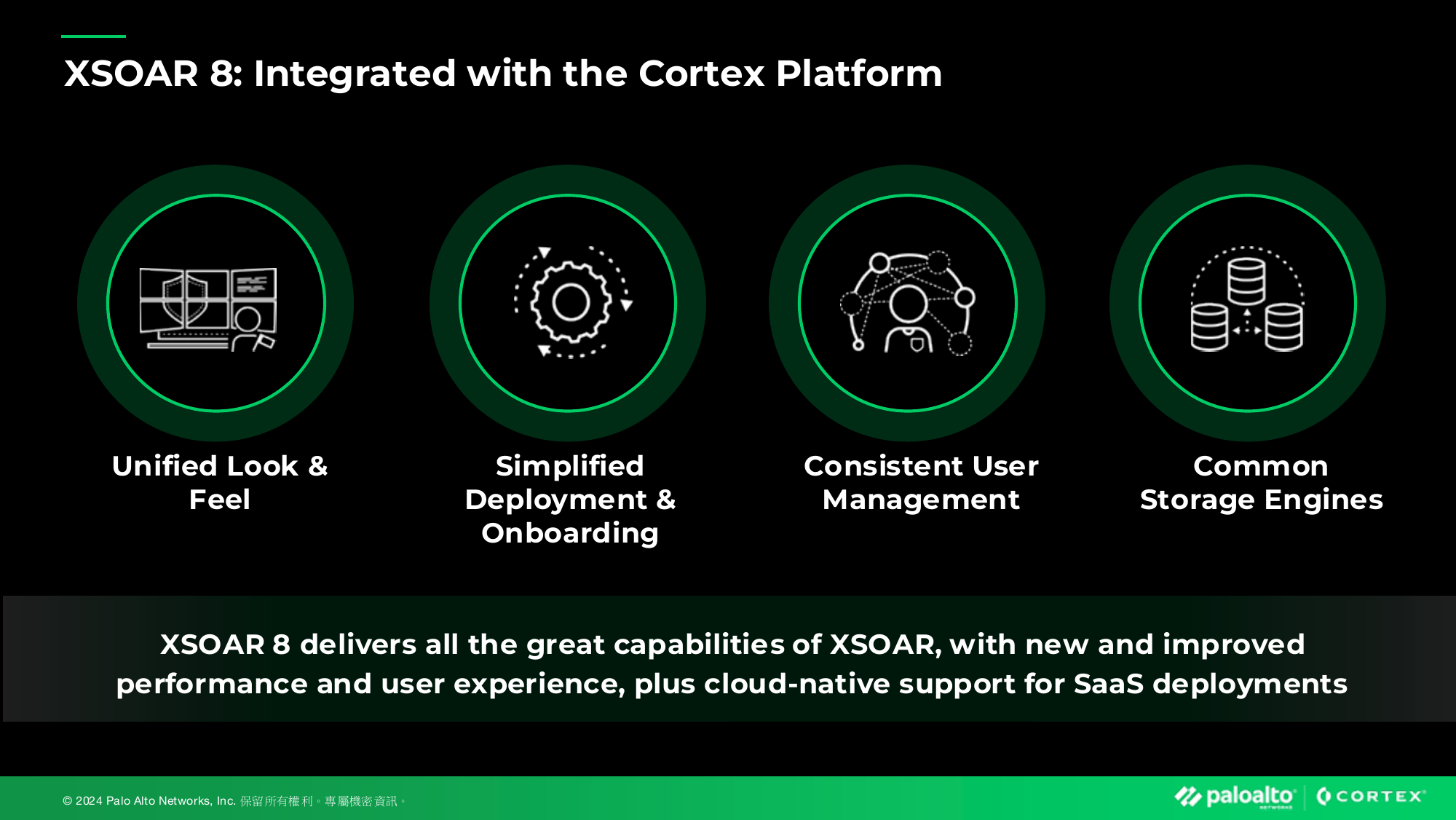 XSOAR 8: Integrated with the Cortex Platform

Unified Look & Feel

Simplified Deployment & Onboarding

Consistent User Management

Common Storage Engines

XSOAR 8 delivers all the great capabilities of XSOAR, with new and improved performance and user experience, plus cloud-native support for SaaS deployments

© 2024 Palo Alto Networks, Inc. 保留所有權利。專屬機密資訊。

paloalto NETWORKS | CORTEX